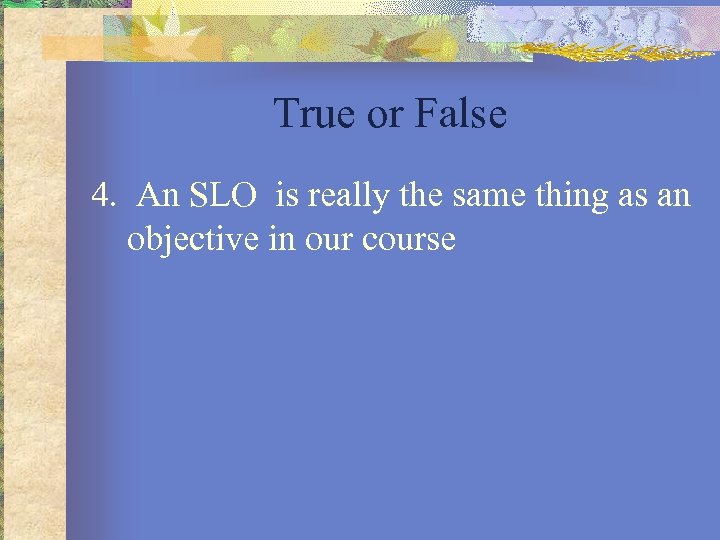 True or False

4. An SLO is really the same thing as an objective in our course